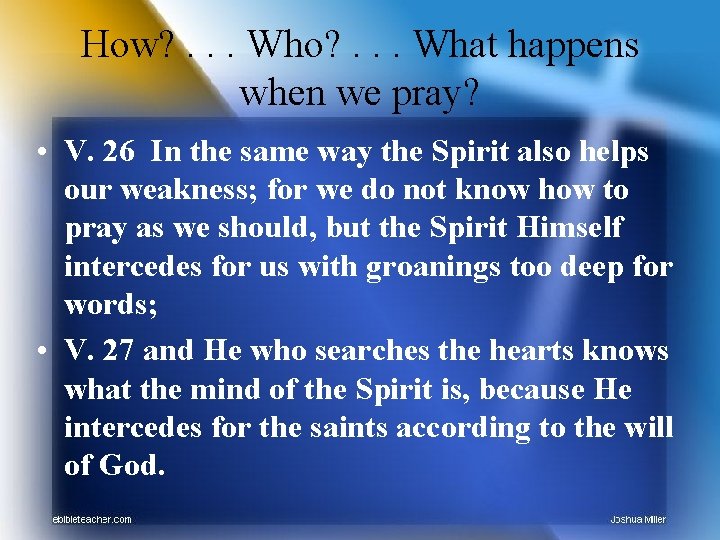 How? . . . Who? . . . What happens when we pray?

• V. 26 In the same way the Spirit also helps our weakness; for we do not know how to pray as we should, but the Spirit Himself intercedes for us with groanings too deep for words;

• V. 27 and He who searches the hearts knows what the mind of the Spirit is, because He intercedes for the saints according to the will of God.

ebibleteacher.com

Joshua Miller